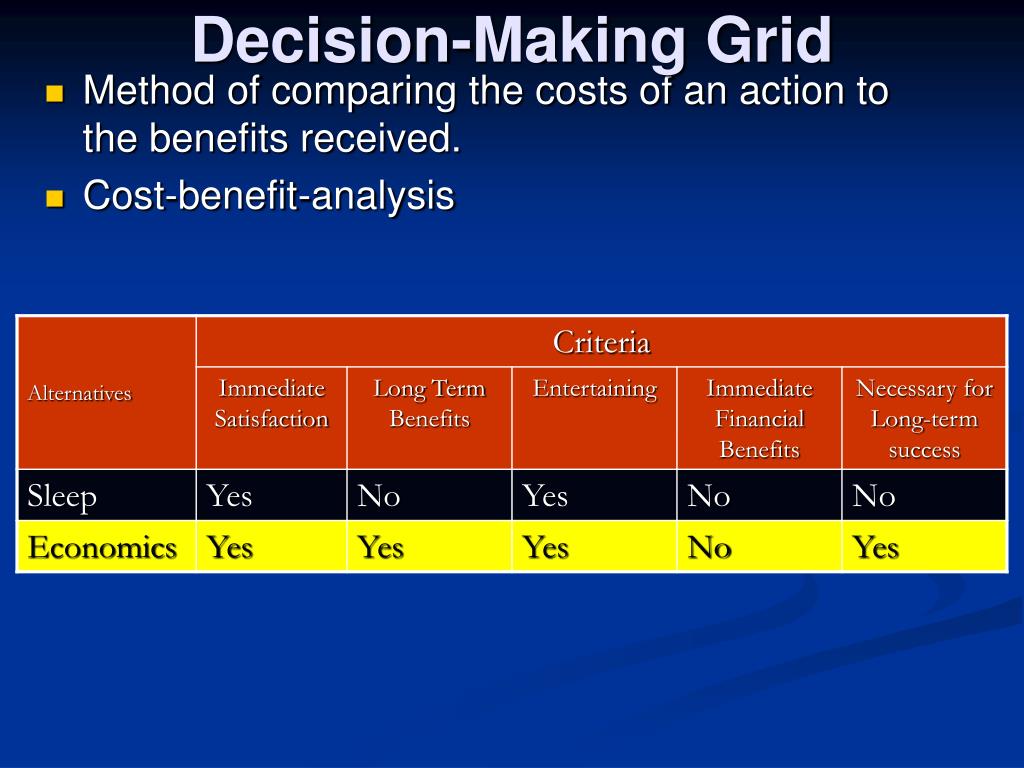 Decision-Making Grid

- Method of comparing the costs of an action to the benefits received.
- Cost-benefit-analysis

| Alternatives | Criteria | | | | |
|---|---|---|---|---|---|
| | Immediate Satisfaction | Long Term Benefits | Entertaining | Immediate Financial Benefits | Necessary for Long-term success |
| Sleep | Yes | No | Yes | No | No |
| Economics | Yes | Yes | Yes | No | Yes |